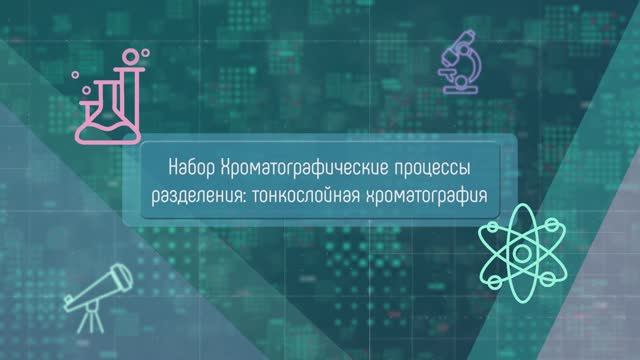 Набор Хроматографические процессы разделения: тонкослойная хроматография